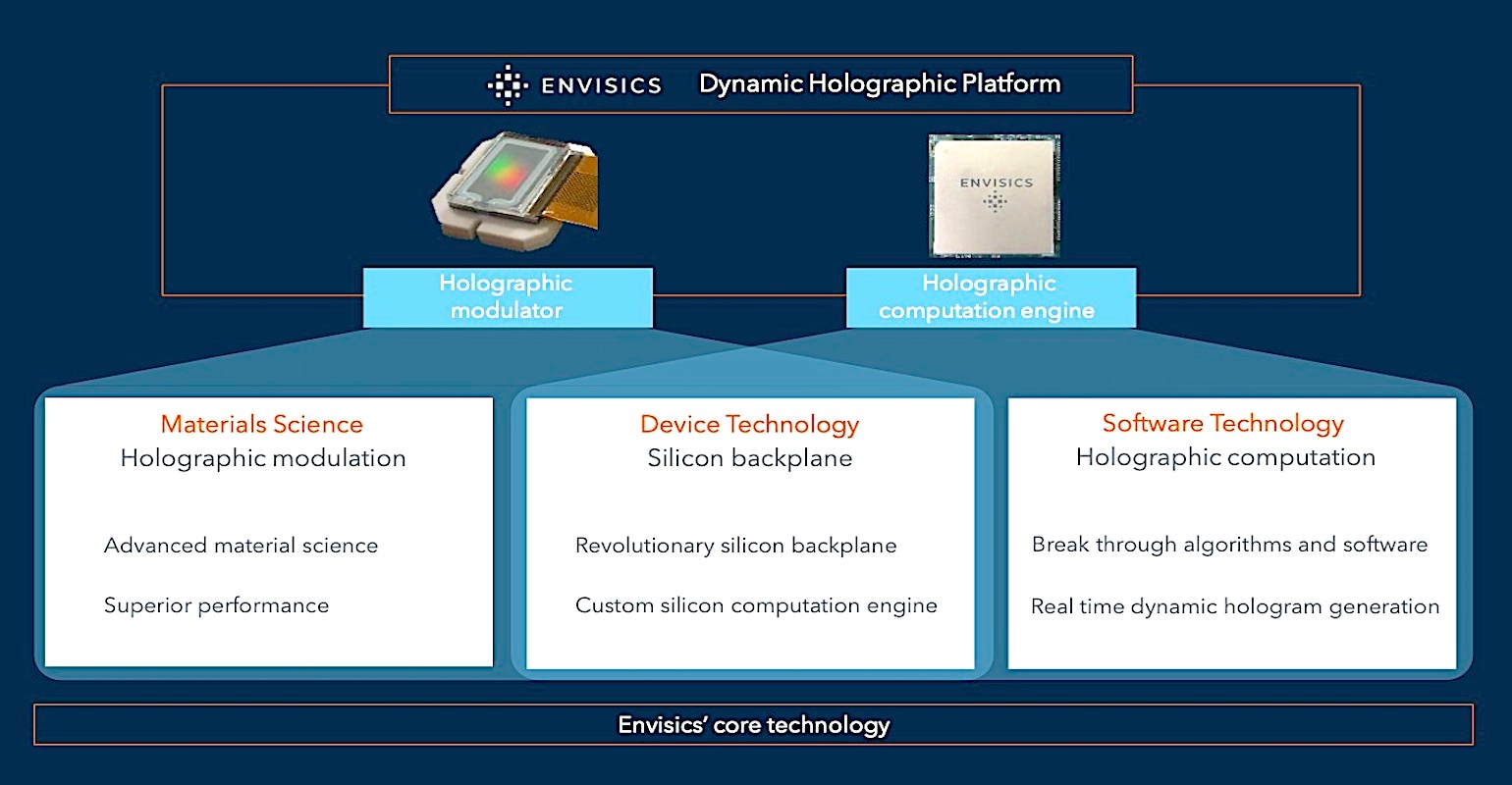 ENVISICS Dynamic Holographic Platform

ENVISICS

Holographic modulator

Holographic computation engine

Materials Science
Holographic modulation

Advanced material science

Superior performance

Device Technology
Silicon backplane

Revolutionary silicon backplane

Custom silicon computation engine

Software Technology
Holographic computation

Break through algorithms and software

Real time dynamic hologram generation

Envisics' core technology